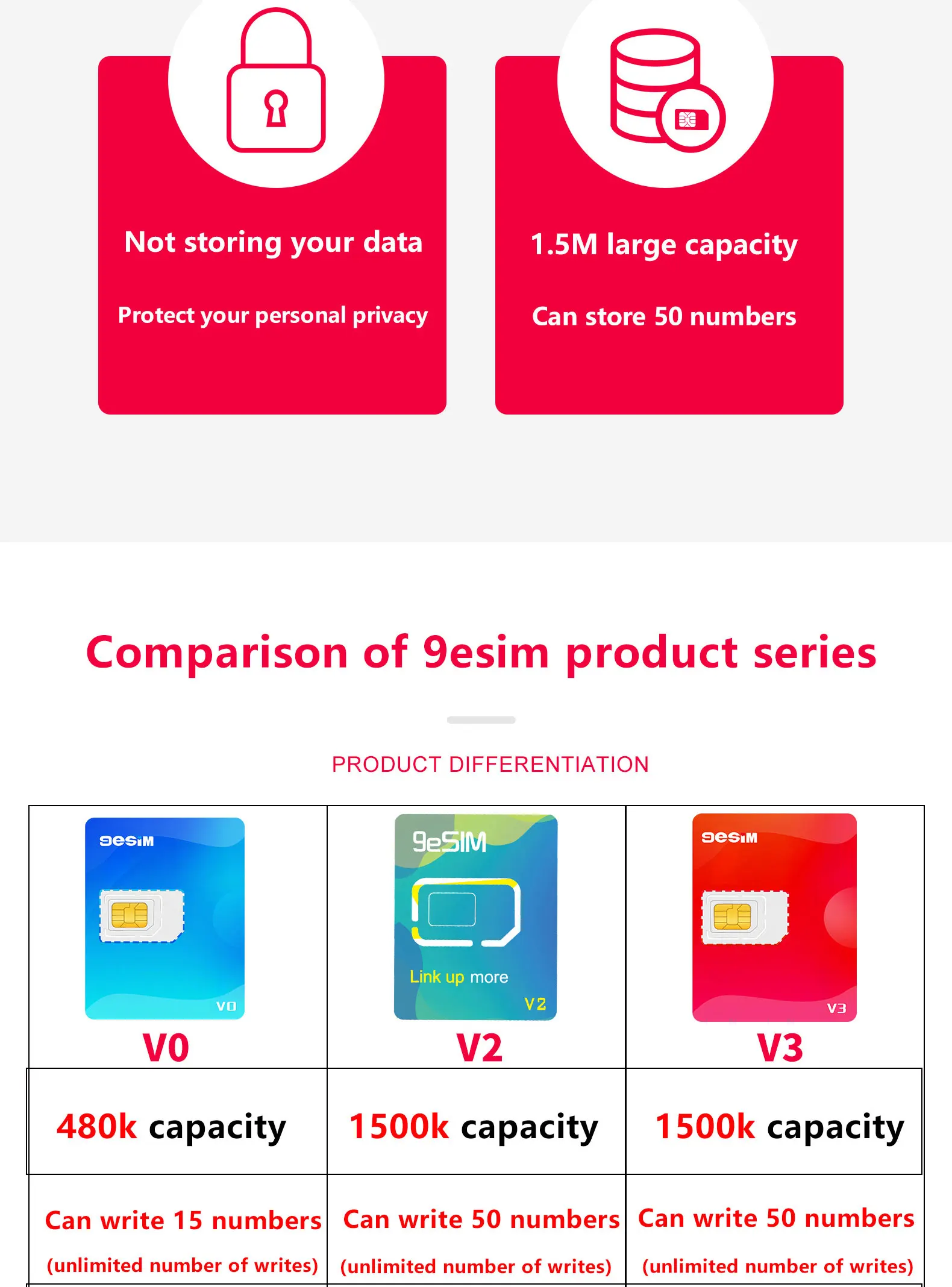 Not storing your data

Protect your personal privacy

1.5M large capacity

Can store 50 numbers

Comparison of 9esim product series

PRODUCT DIFFERENTIATION

| 9esim V0 V0 | 9eSIM Link up more V2 V2 | 9esim V3 V3 |
|---|---|---|
| 480k capacity | 1500k capacity | 1500k capacity |
| Can write 15 numbers (unlimited number of writes) | Can write 50 numbers (unlimited number of writes) | Can write 50 numbers (unlimited number of writes) |